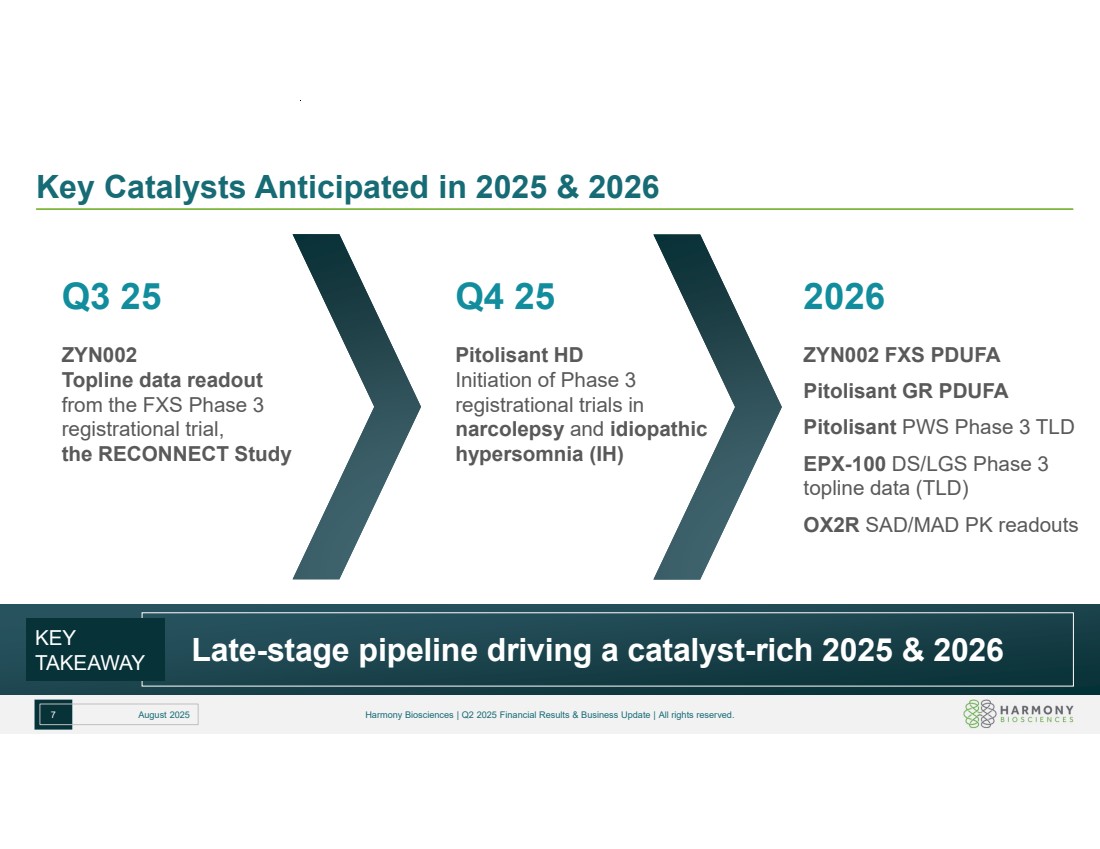 Key Catalysts Anticipated in 2025 & 2026

Q3 25

ZYN002
Topline data readout from the FXS Phase 3 registrational trial, the RECONNECT Study

Q4 25

Pitolisant HD
Initiation of Phase 3 registrational trials in narcolepsy and idiopathic hypersomnia (IH)

2026

ZYN002 FXS PDUFA

Pitolisant GR PDUFA

Pitolisant PWS Phase 3 TLD

EPX-100 DS/LGS Phase 3 topline data (TLD)

OX2R SAD/MAD PK readouts

KEY TAKEAWAY

Late-stage pipeline driving a catalyst-rich 2025 & 2026

7 August 2025

Harmony Biosciences | Q2 2025 Financial Results & Business Update | All rights reserved.

HARMONY BIOSCIENCES